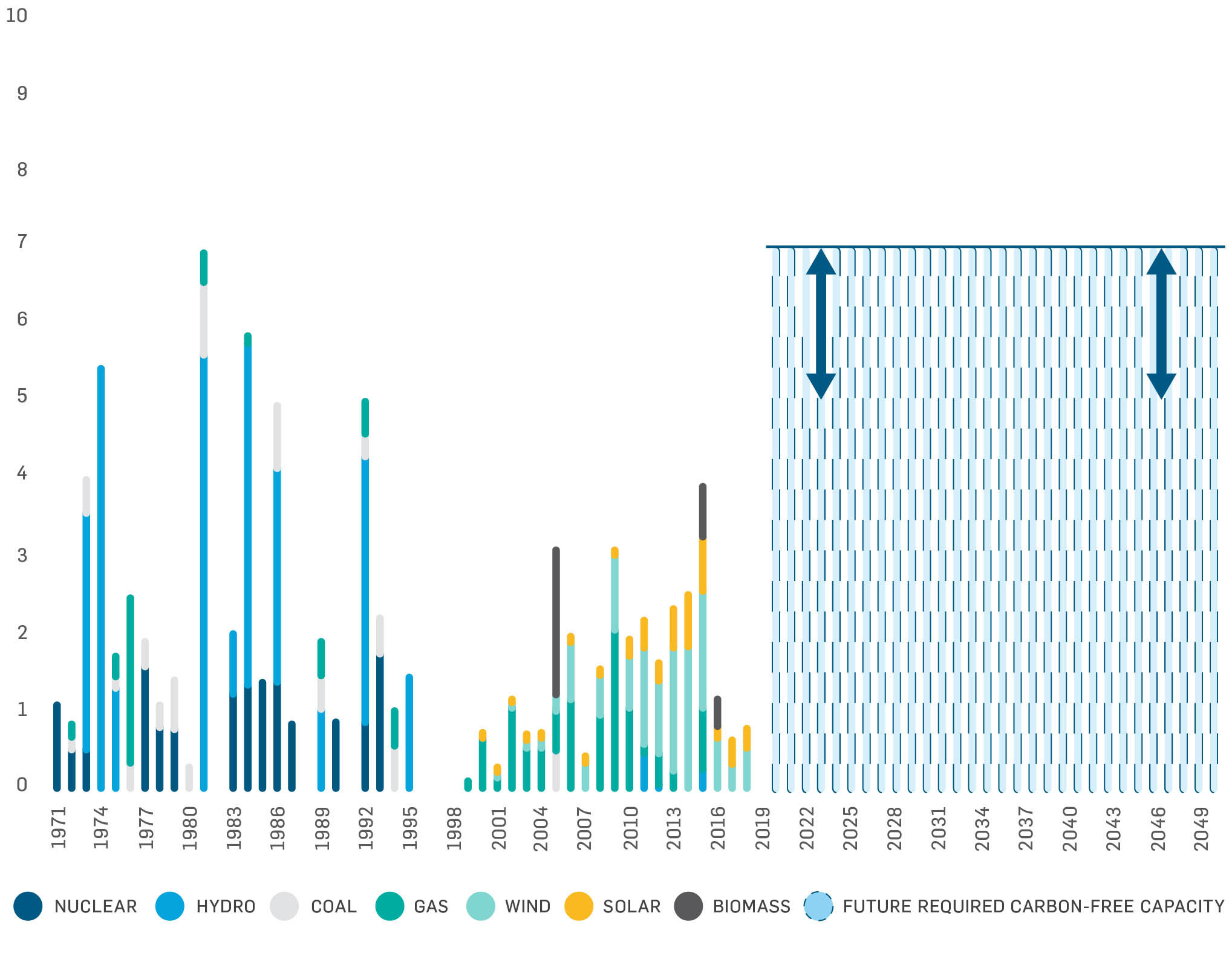 10
9
8
7
6
5
4
3
2
1
0

1971
1974
1977
1980
1983
1986
1989
1992
1995
1998
2001
2004
2007
2010
2013
2016
2019
2022
2025
2028
2031
2034
2037
2040
2043
2046
2049

NUCLEAR HYDRO COAL GAS WIND SOLAR BIOMASS FUTURE REQUIRED CARBON-FREE CAPACITY